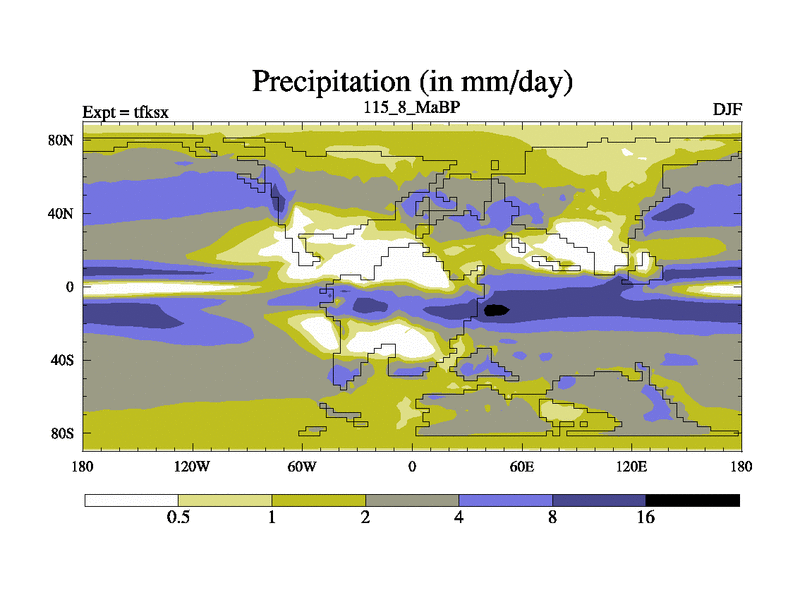 Precipitation (in mm/day)

Expt = tfksx

115_8_MaBP

DJF

80N

40N

0

40S

80S

180

120W

60W

0

60E

120E

180

0.5

1

2

4

8

16